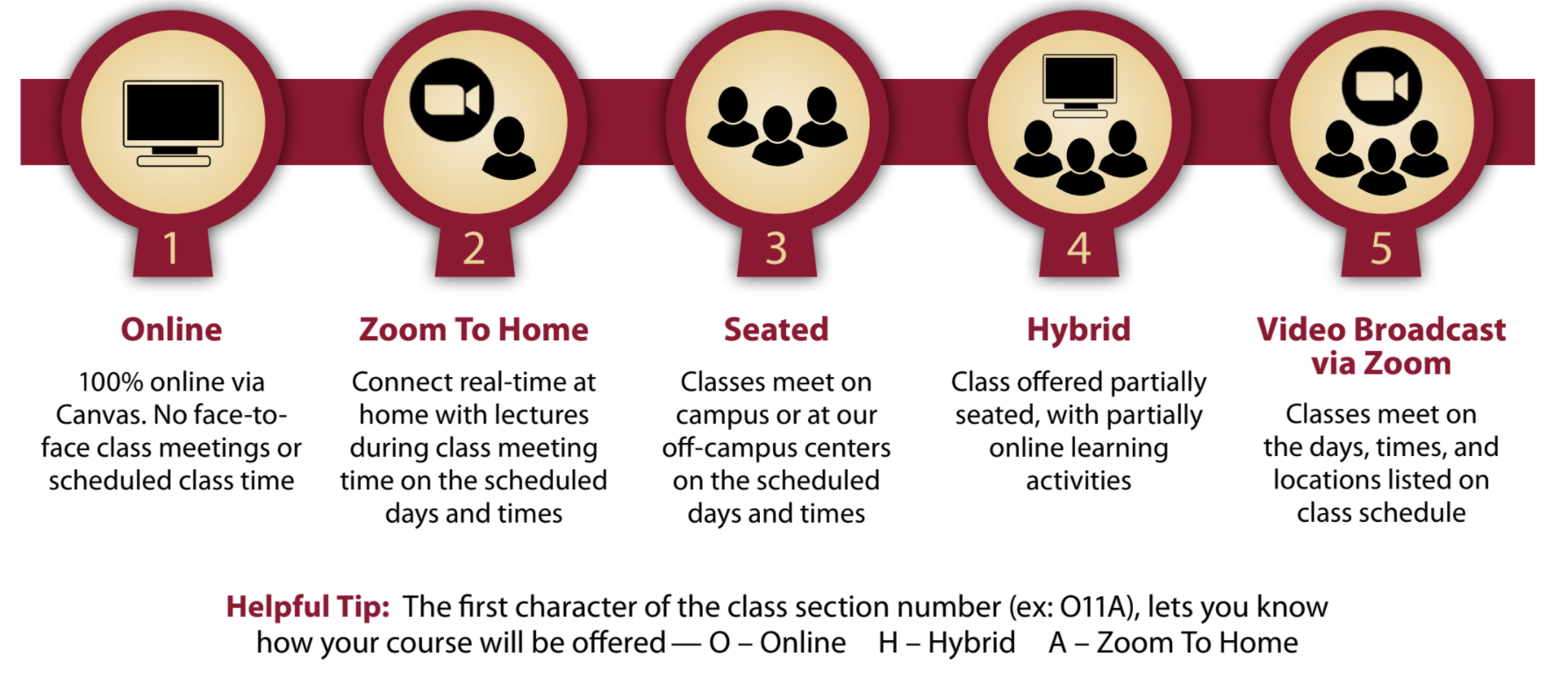 1

Online

100% online via Canvas. No face-to-face class meetings or scheduled class time

2

Zoom To Home

Connect real-time at home with lectures during class meeting time on the scheduled days and times

3

Seated

Classes meet on campus or at our off-campus centers on the scheduled days and times

4

Hybrid

Class offered partially seated, with partially online learning activities

5

Video Broadcast via Zoom

Classes meet on the days, times, and locations listed on class schedule

Helpful Tip: The first character of the class section number (ex: O11A), lets you know how your course will be offered — O – Online H – Hybrid A – Zoom To Home